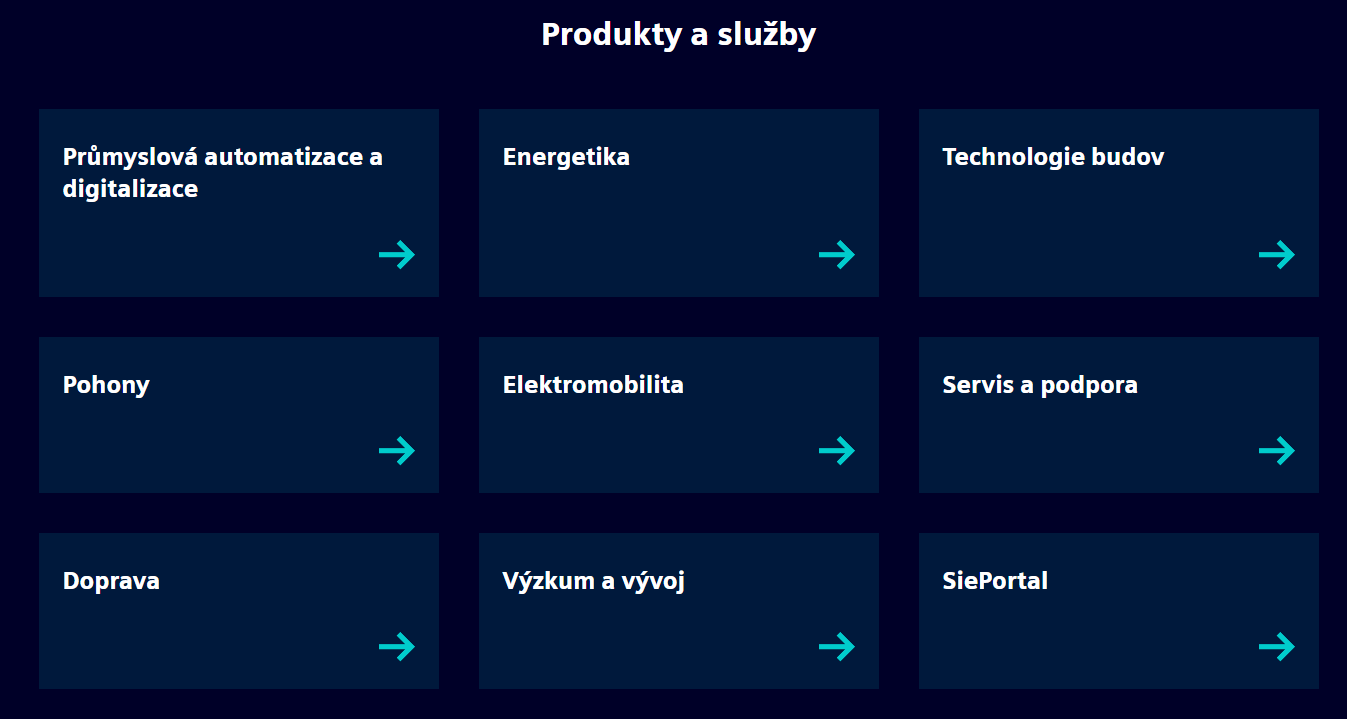 Produkty a služby

Průmyslová automatizace a digitalizace

Energetika

Technologie budov

Pohony

Elektromobilita

Servis a podpora

Doprava

Výzkum a vývoj

SiePortal